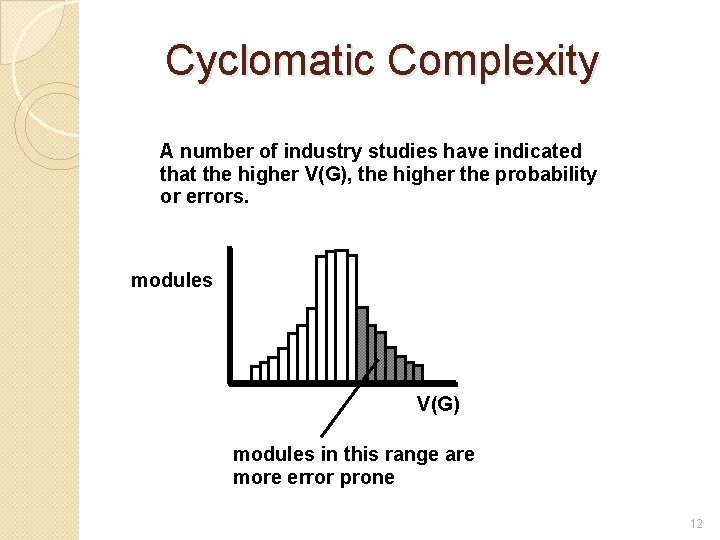 Cyclomatic Complexity

A number of industry studies have indicated that the higher V(G), the higher the probability or errors.

modules

V(G)

modules in this range are more error prone

12